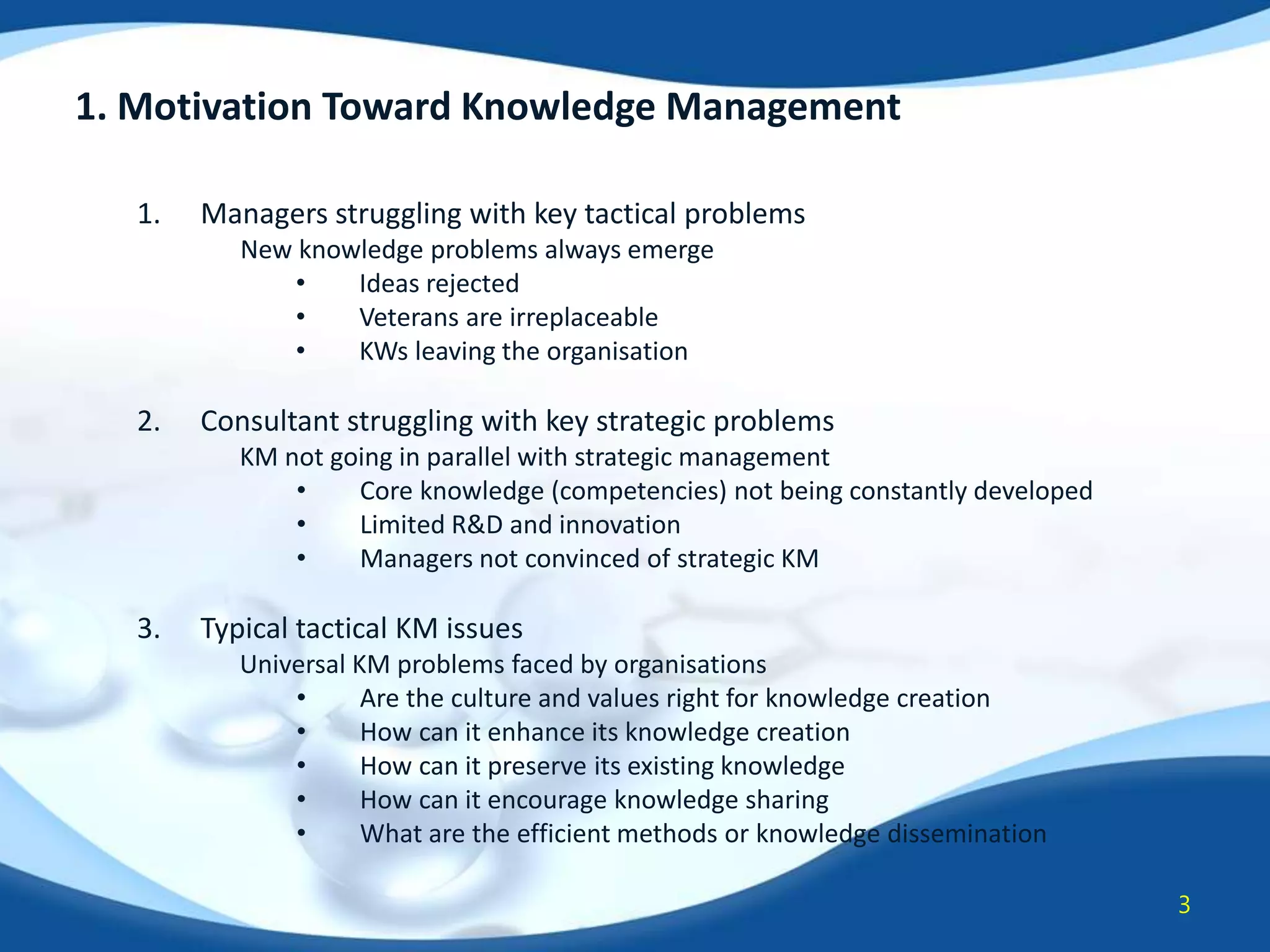 1. Motivation Toward Knowledge Management

1. Managers struggling with key tactical problems
New knowledge problems always emerge
• Ideas rejected
• Veterans are irreplaceable
• KWs leaving the organisation

2. Consultant struggling with key strategic problems
KM not going in parallel with strategic management
• Core knowledge (competencies) not being constantly developed
• Limited R&D and innovation
• Managers not convinced of strategic KM

3. Typical tactical KM issues
Universal KM problems faced by organisations
• Are the culture and values right for knowledge creation
• How can it enhance its knowledge creation
• How can it preserve its existing knowledge
• How can it encourage knowledge sharing
• What are the efficient methods or knowledge dissemination

3